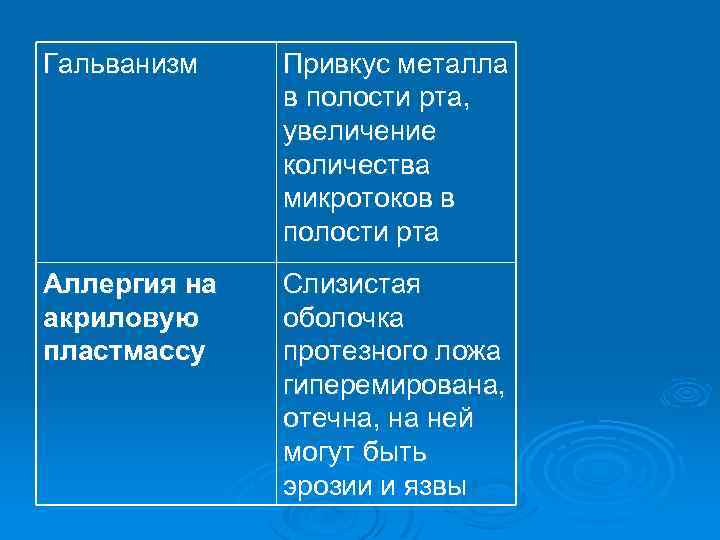 | Гальванизм | Привкус металла в полости рта, увеличение количества микротоков в полости рта |
|---|---|
| **Аллергия на акриловую пластмассу** | Слизистая оболочка протезного ложа гиперемирована, отечна, на ней могут быть эрозии и язвы |